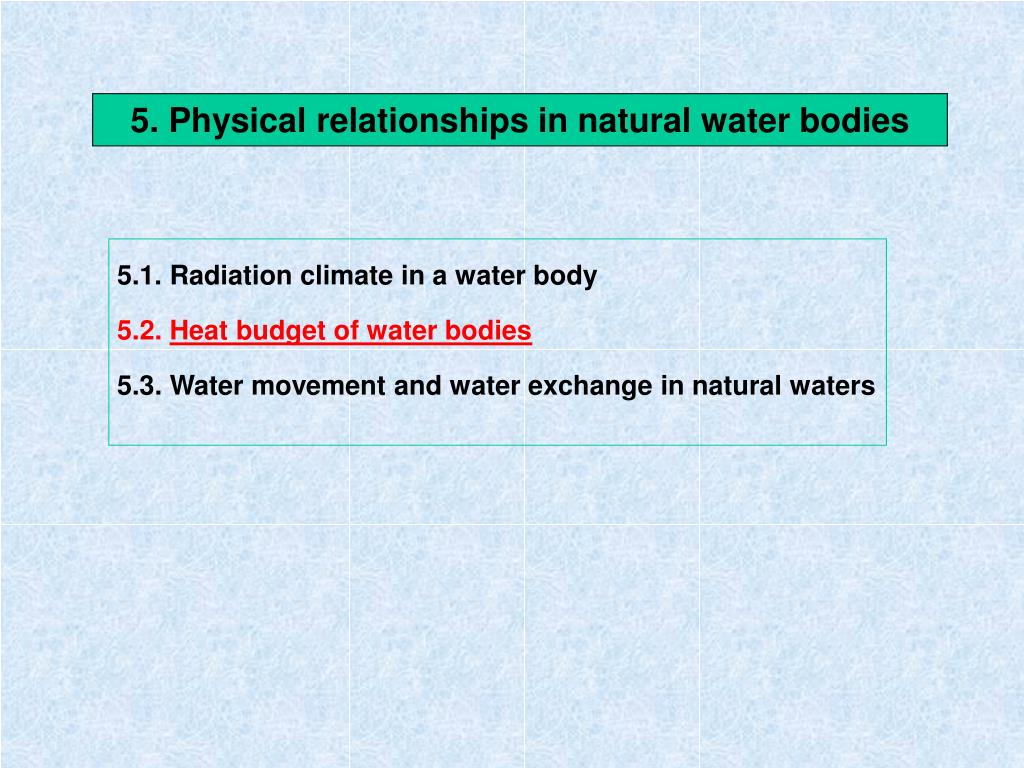 5. Physical relationships in natural water bodies

5.1. Radiation climate in a water body

5.2. Heat budget of water bodies

5.3. Water movement and water exchange in natural waters